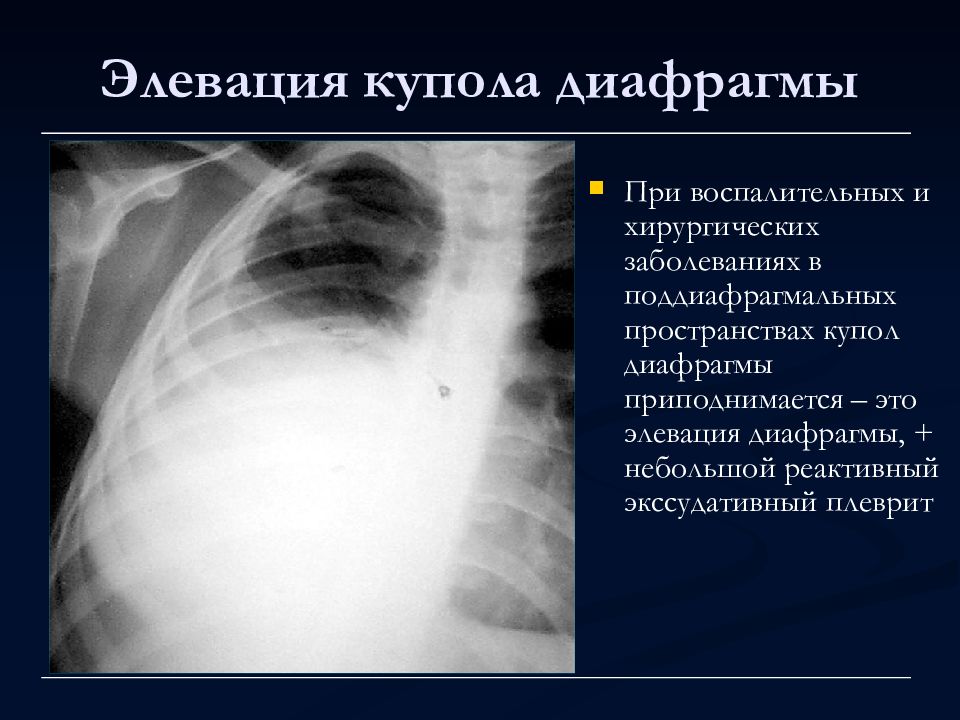 Элевация купола диафрагмы

При воспалительных и хирургических заболеваниях в поддиафрагмальных пространствах купол диафрагмы приподнимается – это элевация диафрагмы, + небольшой реактивный экссудативный плеврит